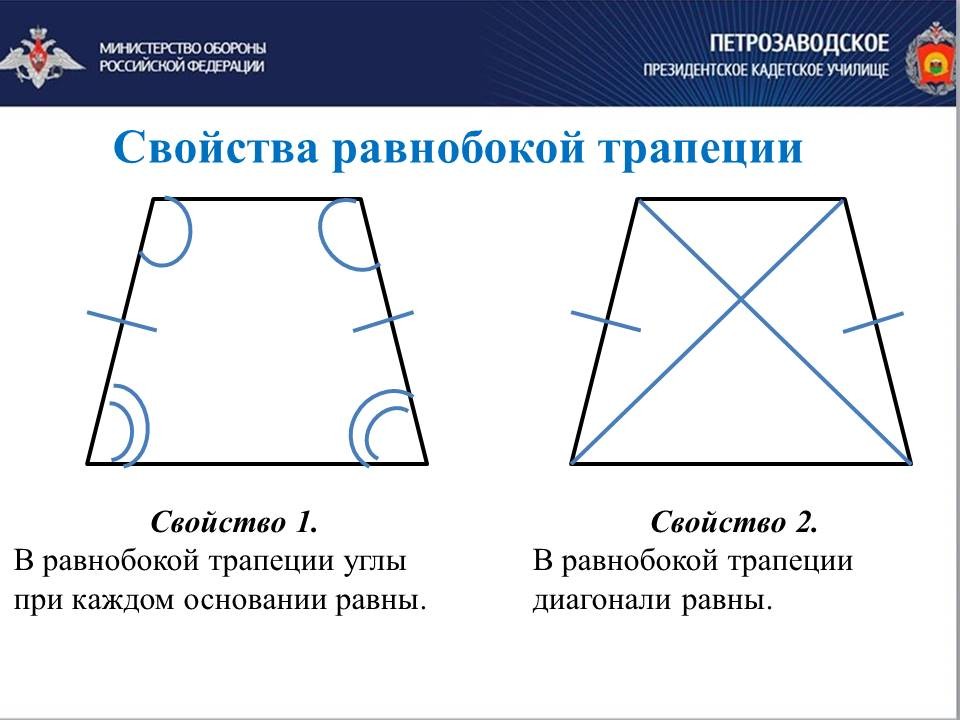 МИНИСТЕРСТВО ОБОРОНЫ
РОССИЙСКОЙ ФЕДЕРАЦИИ

ПЕТРОЗАВОДСКОЕ
ПРЕЗИДЕНТСКОЕ КАДЕТСКОЕ УЧИЛИЩЕ

Свойства равнобокой трапеции

Свойство 1.
В равнобокой трапеции углы при каждом основании равны.

Свойство 2.
В равнобокой трапеции диагонали равны.